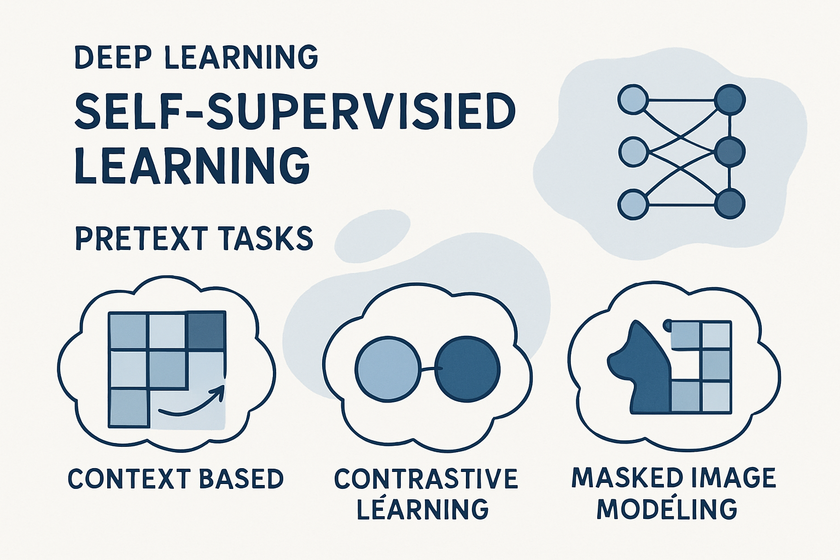 DEEP LEARNING

SELF-SUPERVISIED LEARNING

PRETEXT TASKS

CONTEXT BASED

CONTRASTIVE LÉARNING

MASKED IMAGE MODÉLING